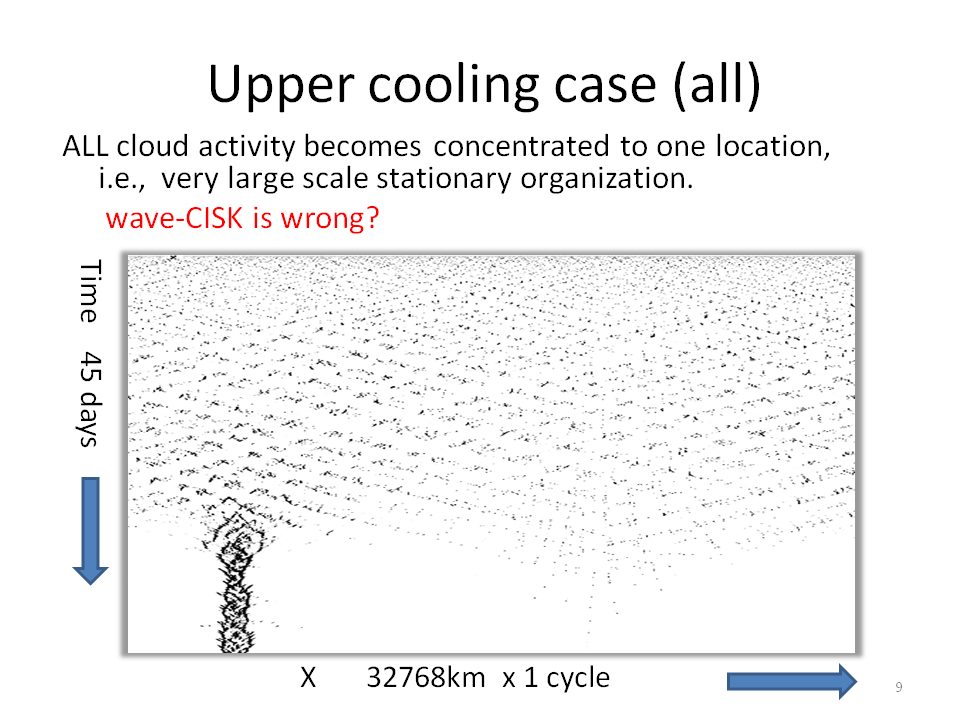 Upper cooling case (all)

ALL cloud activity becomes concentrated to one location, i.e., very large scale stationary organization.

wave-CISK is wrong?

Time 45 days

X 32768km x 1 cycle

9